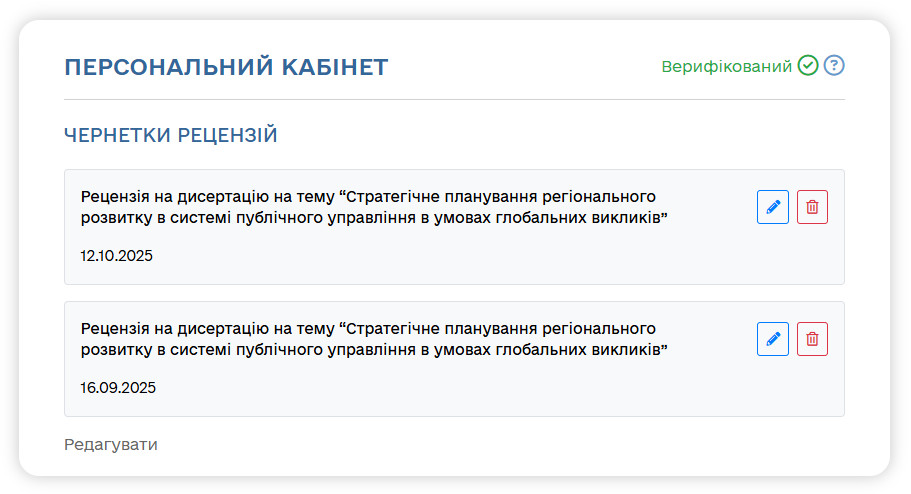 ПЕРСОНАЛЬНИЙ КАБІНЕТ

Верифікований

ЧЕРНЕТКИ РЕЦЕНЗІЙ

Рецензія на дисертацію на тему “Стратегічне планування регіонального розвитку в системі публічного управління в умовах глобальних викликів”

12.10.2025

Рецензія на дисертацію на тему “Стратегічне планування регіонального розвитку в системі публічного управління в умовах глобальних викликів”

16.09.2025

Редагувати